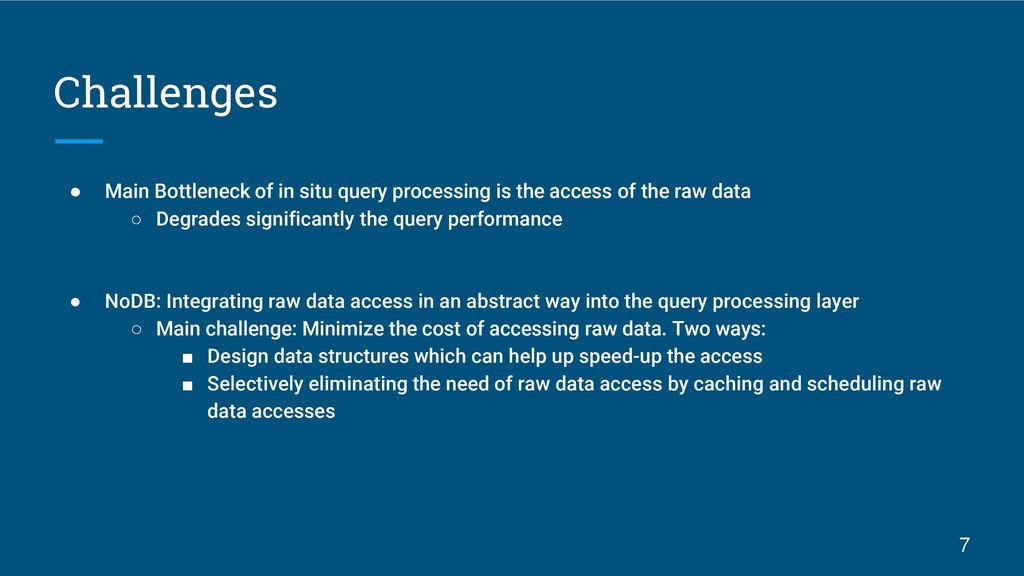 Challenges

● Main Bottleneck of in situ query processing is the access of the raw data
○ Degrades significantly the query performance

● NoDB: Integrating raw data access in an abstract way into the query processing layer
○ Main challenge: Minimize the cost of accessing raw data. Two ways:
■ Design data structures which can help up speed-up the access
■ Selectively eliminating the need of raw data access by caching and scheduling raw data accesses

7